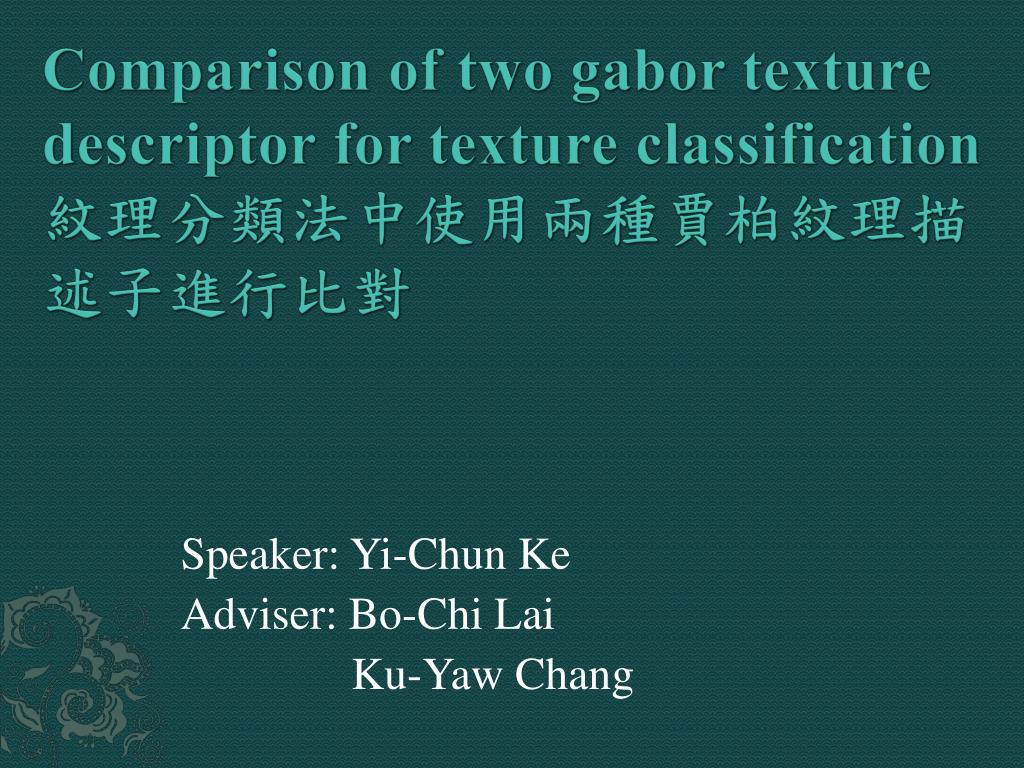 Comparison of two gabor texture descriptor for texture classification
紋理分類法中使用兩種賈柏紋理描述子進行比對

Speaker: Yi-Chun Ke
Adviser: Bo-Chi Lai
Ku-Yaw Chang